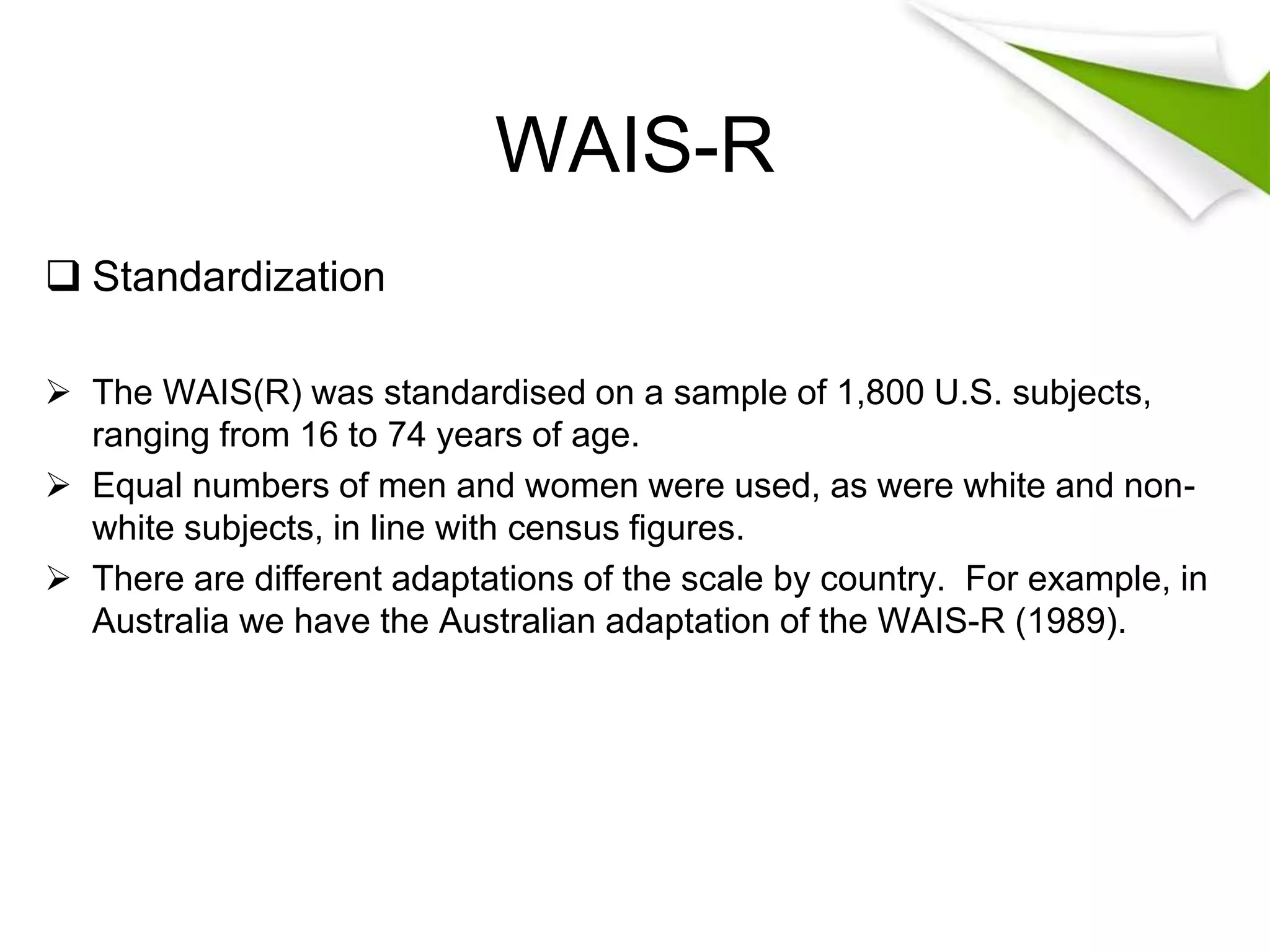 WAIS-R

❑ Standardization

➢ The WAIS(R) was standardised on a sample of 1,800 U.S. subjects, ranging from 16 to 74 years of age.

➢ Equal numbers of men and women were used, as were white and non-white subjects, in line with census figures.

➢ There are different adaptations of the scale by country. For example, in Australia we have the Australian adaptation of the WAIS-R (1989).